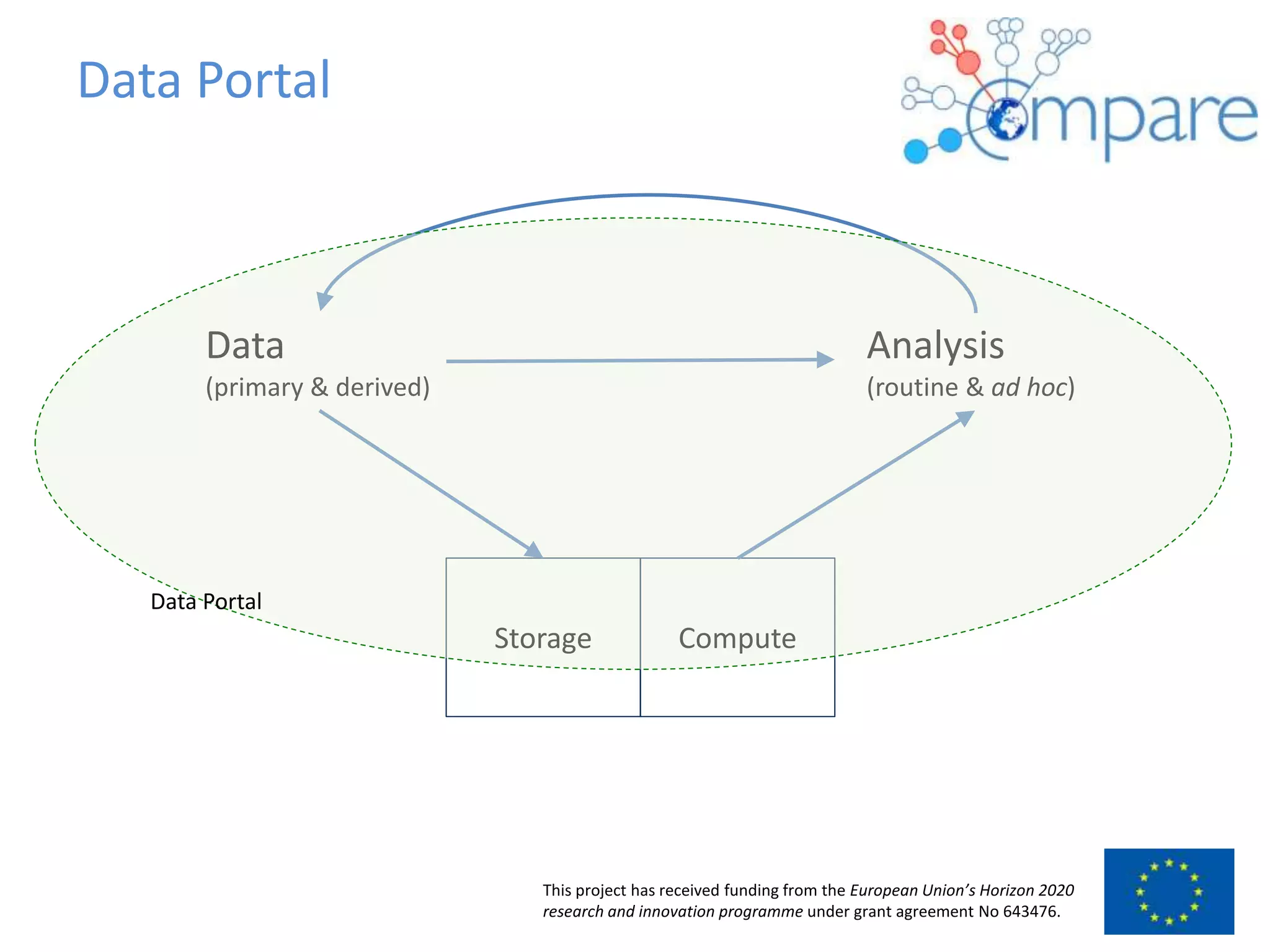 Data Portal

Compare

Data
(primary & derived)

Analysis
(routine & ad hoc)

Data Portal

Storage

Compute

This project has received funding from the European Union's Horizon 2020 research and innovation programme under grant agreement No 643476.